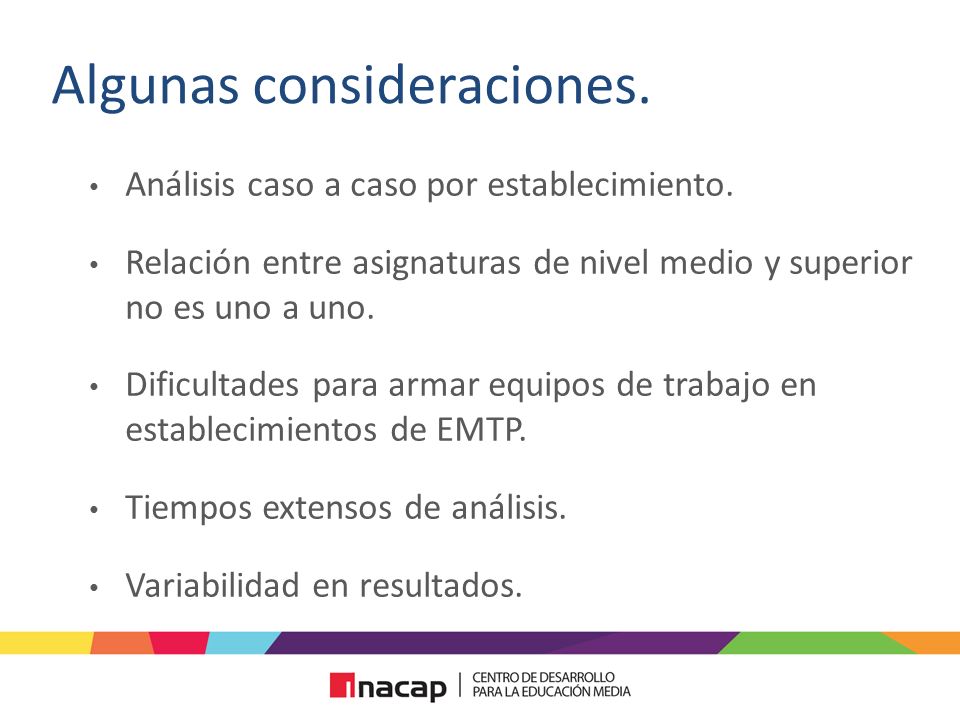 Algunas consideraciones.

• Análisis caso a caso por establecimiento.

• Relación entre asignaturas de nivel medio y superior no es uno a uno.

• Dificultades para armar equipos de trabajo en establecimientos de EMTP.

• Tiempos extensos de análisis.

• Variabilidad en resultados.

inacap | CENTRO DE DESARROLLO PARA LA EDUCACIÓN MEDIA